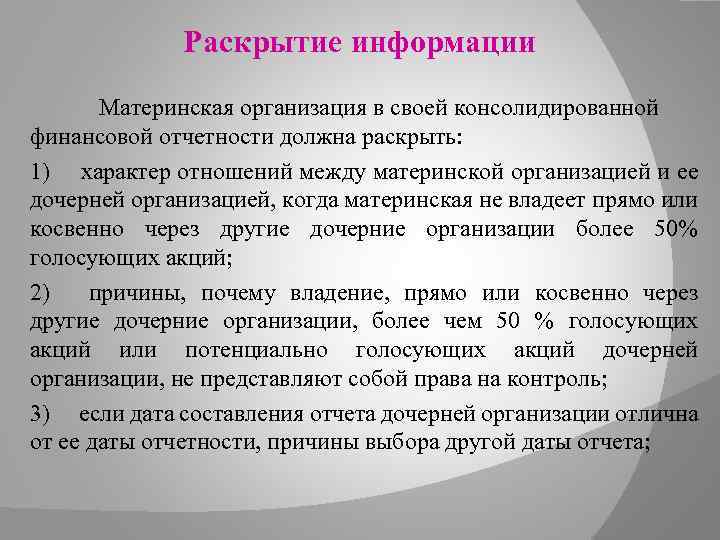 Раскрытие информации

Материнская организация в своей консолидированной финансовой отчетности должна раскрыть:

1) характер отношений между материнской организацией и ее дочерней организацией, когда материнская не владеет прямо или косвенно через другие дочерние организации более 50% голосующих акций;

2) причины, почему владение, прямо или косвенно через другие дочерние организации, более чем 50 % голосующих акций или потенциально голосующих акций дочерней организации, не представляют собой права на контроль;

3) если дата составления отчета дочерней организации отлична от ее даты отчетности, причины выбора другой даты отчета;